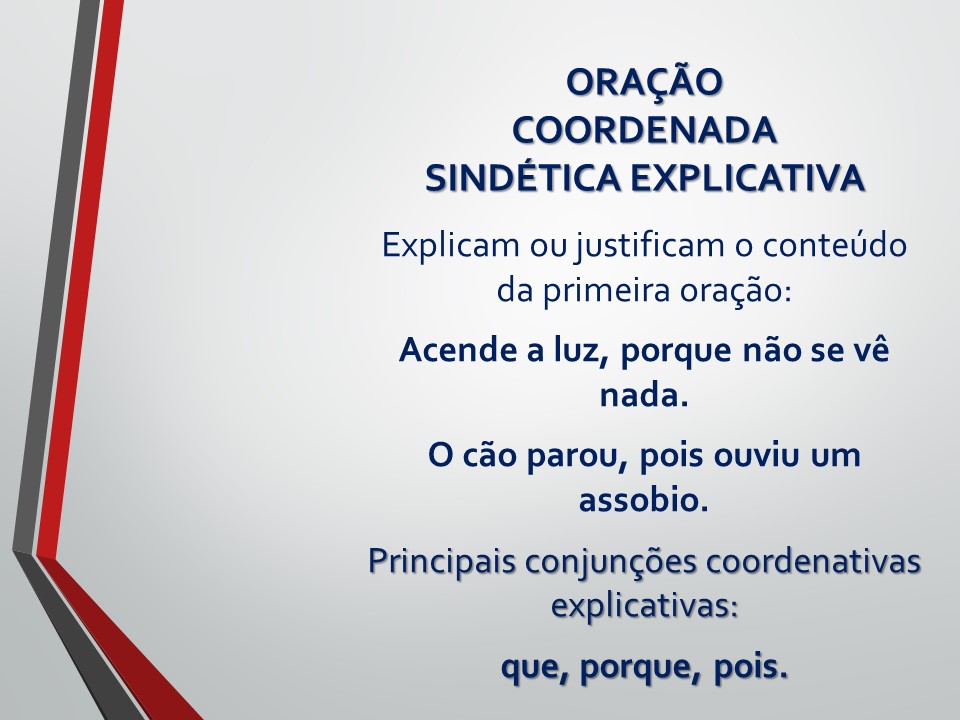 ORAÇÃO
COORDENADA
SINDÉTICA EXPLICATIVA

Explicam ou justificam o conteúdo da primeira oração:

Acende a luz, porque não se vê nada.

O cão parou, pois ouviu um assobio.

Principais conjunções coordenativas explicativas:

que, porque, pois.